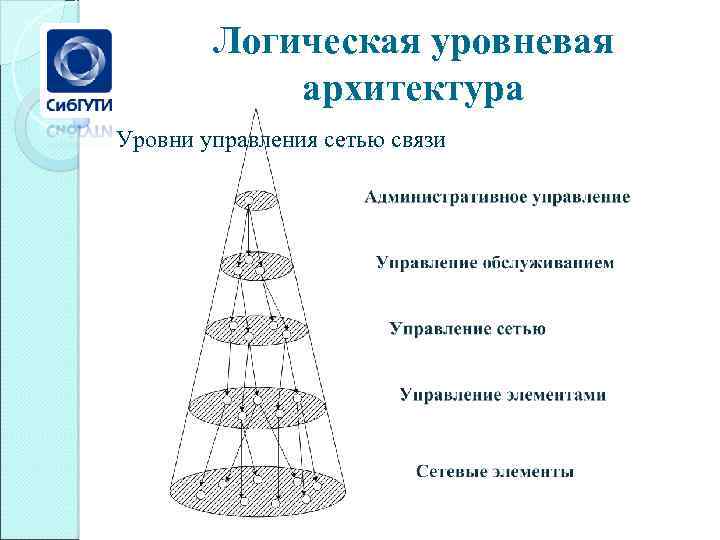 СибГУТИ

Логическая уровневая архитектура

Уровни управления сетью связи

Административное управление

Управление обслуживанием

Управление сетью

Управление элементами

Сетевые элементы